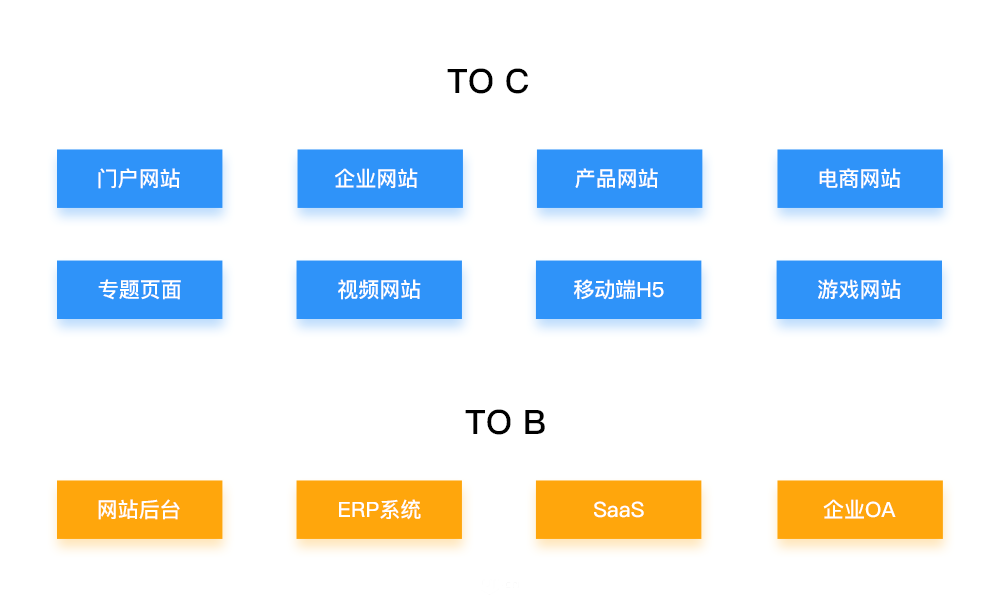 TO C

门户网站

企业网站

产品网站

电商网站

专题页面

视频网站

移动端H5

游戏网站

TO B

网站后台

ERP系统

SaaS

企业OA